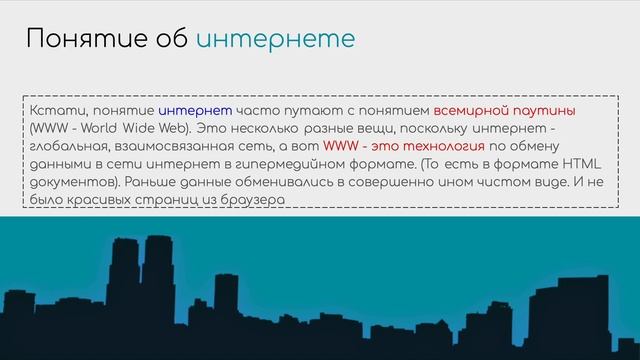 Понятие об интернете

Кстати, понятие интернет часто путают с понятием всемирной паутины (WWW - World Wide Web). Это несколько разные вещи, поскольку интернет - глобальная, взаимосвязанная сеть, а вот WWW - это технология по обмену данными в сети интернет в гипермедийном формате. (То есть в формате HTML документов). Раньше данные обменивались в совершенно ином чистом виде. И не было красивых страниц из браузера